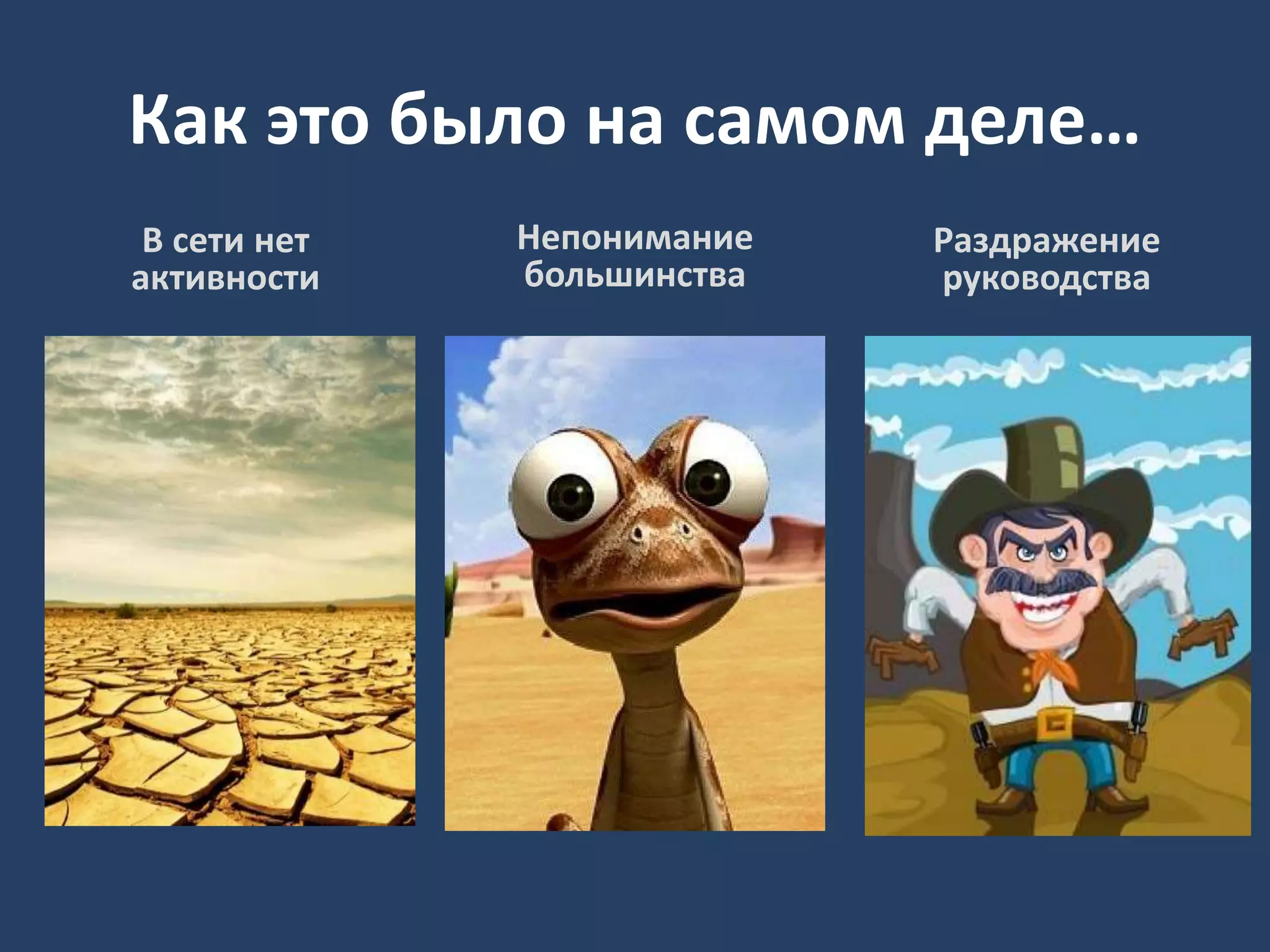 Как это было на самом деле…

В сети нет активности

Непонимание большинства

Раздражение руководства